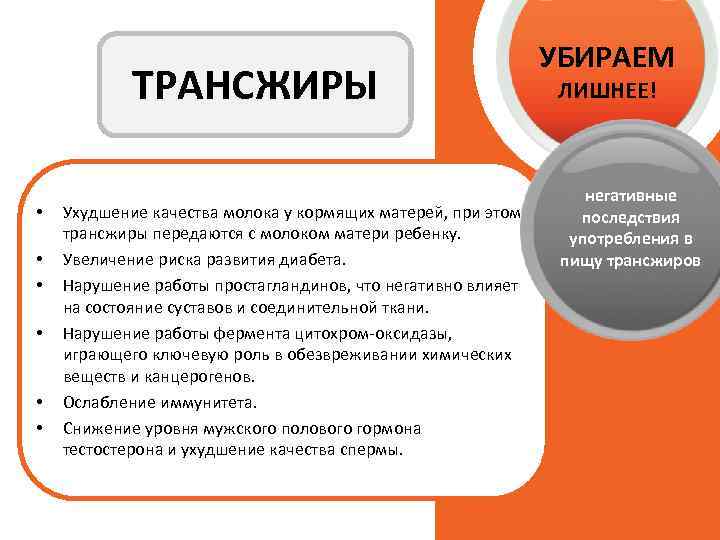 ТРАНСЖИРЫ

УБИРАЕМ ЛИШНЕЕ!

негативные последствия употребления в пищу трансжиров

• Ухудшение качества молока у кормящих матерей, при этом трансжиры передаются с молоком матери ребенку.
• Увеличение риска развития диабета.
• Нарушение работы простагландинов, что негативно влияет на состояние суставов и соединительной ткани.
• Нарушение работы фермента цитохром-оксидазы, играющего ключевую роль в обезвреживании химических веществ и канцерогенов.
• Ослабление иммунитета.
• Снижение уровня мужского полового гормона тестостерона и ухудшение качества спермы.